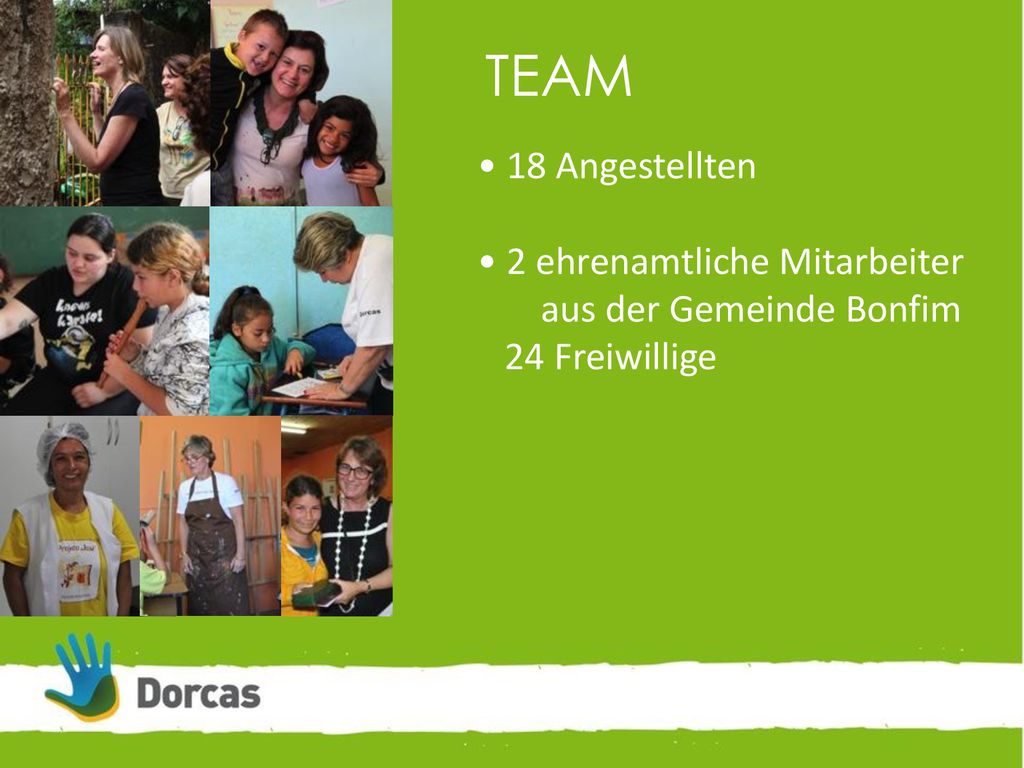 TEAM

• 18 Angestellten

• 2 ehrenamtliche Mitarbeiter aus der Gemeinde Bonfim
24 Freiwillige

Dorcas